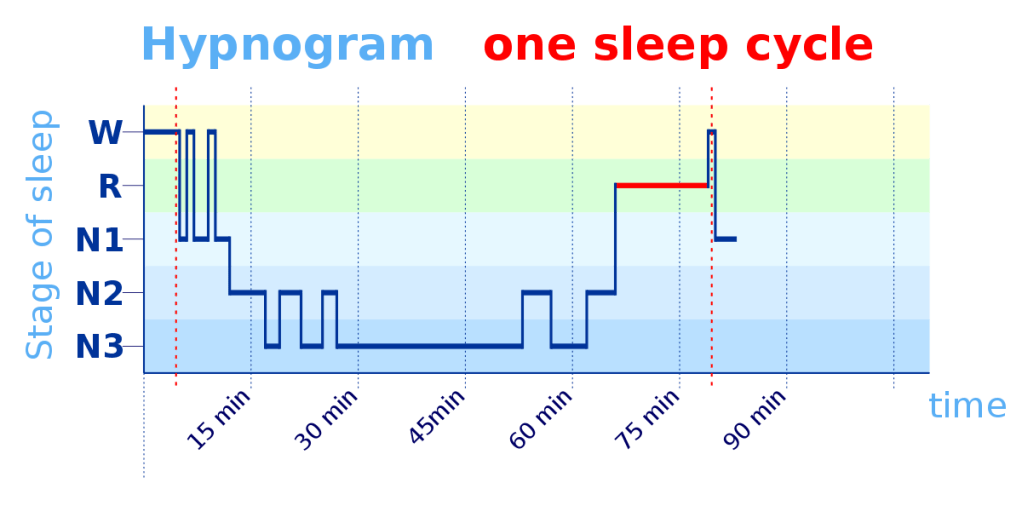 Hypnogram one sleep cycle

Stage of sleep

W
R
N1
N2
N3

15 min
30 min
45min
60 min
75 min
90 min

time